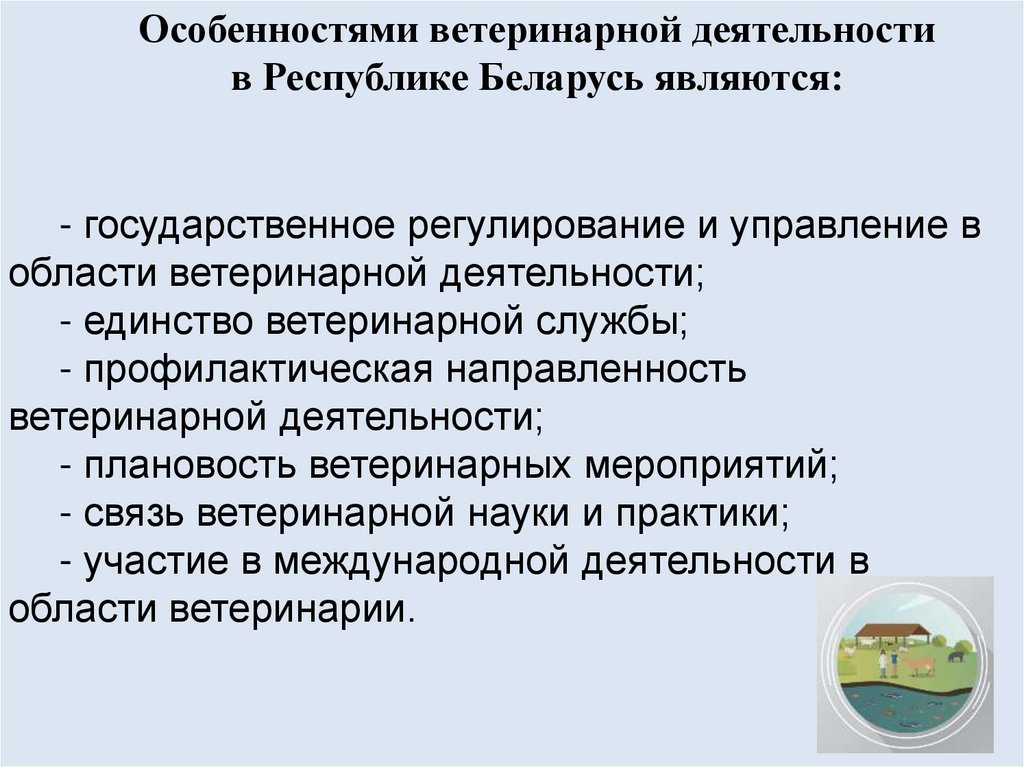 Особенностями ветеринарной деятельности в Республике Беларусь являются:

- государственное регулирование и управление в области ветеринарной деятельности;
- единство ветеринарной службы;
- профилактическая направленность ветеринарной деятельности;
- плановость ветеринарных мероприятий;
- связь ветеринарной науки и практики;
- участие в международной деятельности в области ветеринарии.